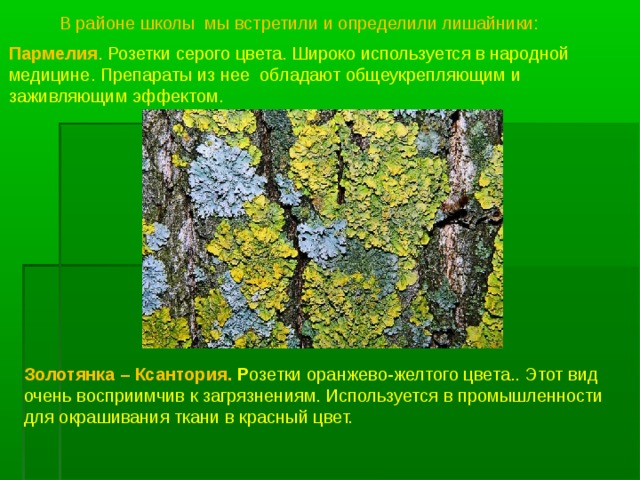 В районе школы мы встретили и определили лишайники:

Пармелия. Розетки серого цвета. Широко используется в народной медицине. Препараты из нее обладают общеукрепляющим и заживляющим эффектом.

Золотянка – Ксантория. Розетки оранжево-желтого цвета.. Этот вид очень восприимчив к загрязнениям. Используется в промышленности для окрашивания ткани в красный цвет.